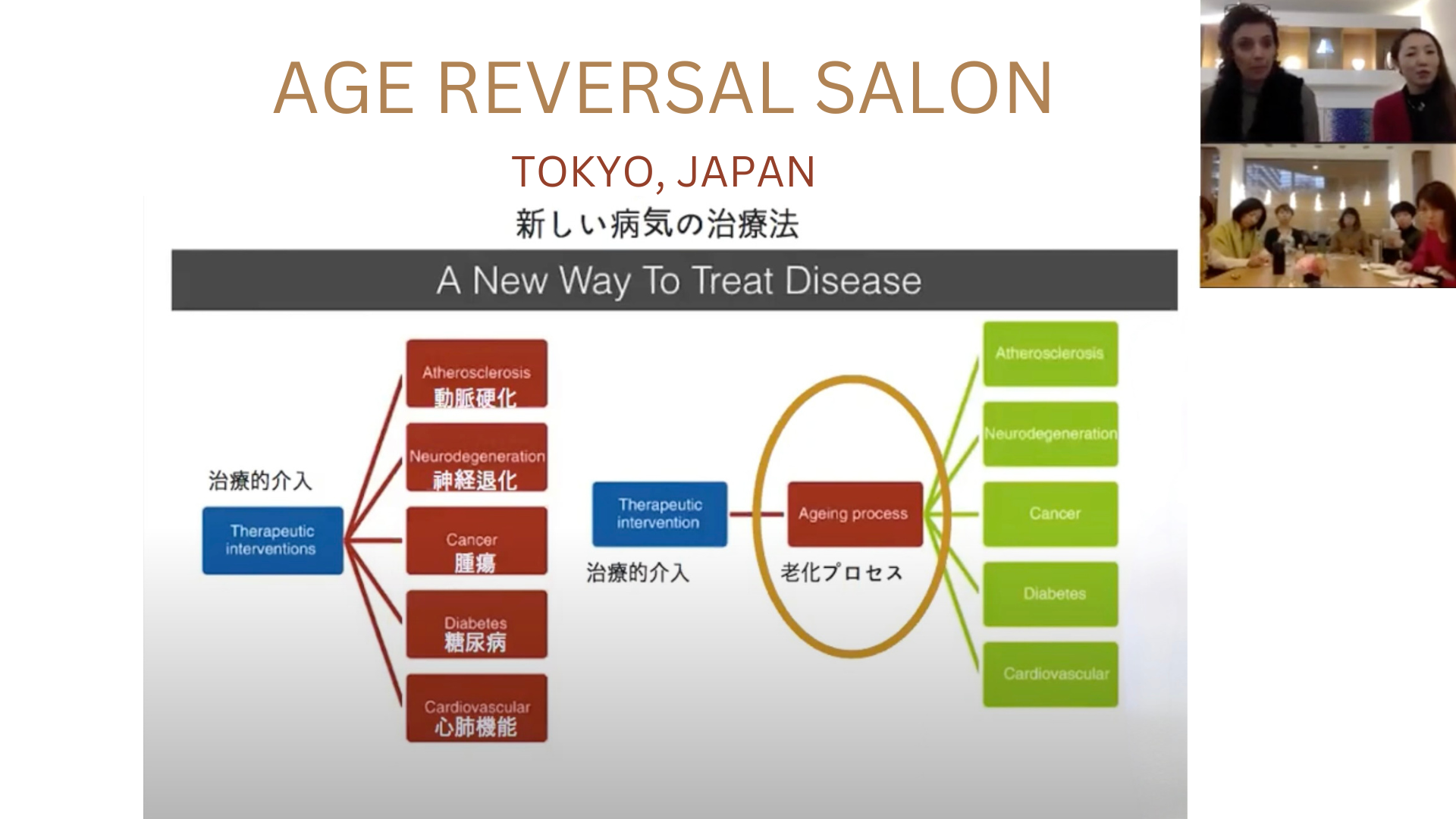 AGE REVERSAL SALON

TOKYO, JAPAN

新しい病気の治療法

A New Way To Treat Disease

治療的介入

Therapeutic interventions

Atherosclerosis
動脈硬化

Neurodegeneration
神経退化

Cancer
腫瘍

Diabetes
糖尿病

Cardiovascular
心肺機能

Therapeutic intervention

治療的介入

Ageing process

老化プロセス

Atherosclerosis

Neurodegeneration

Cancer

Diabetes

Cardiovascular